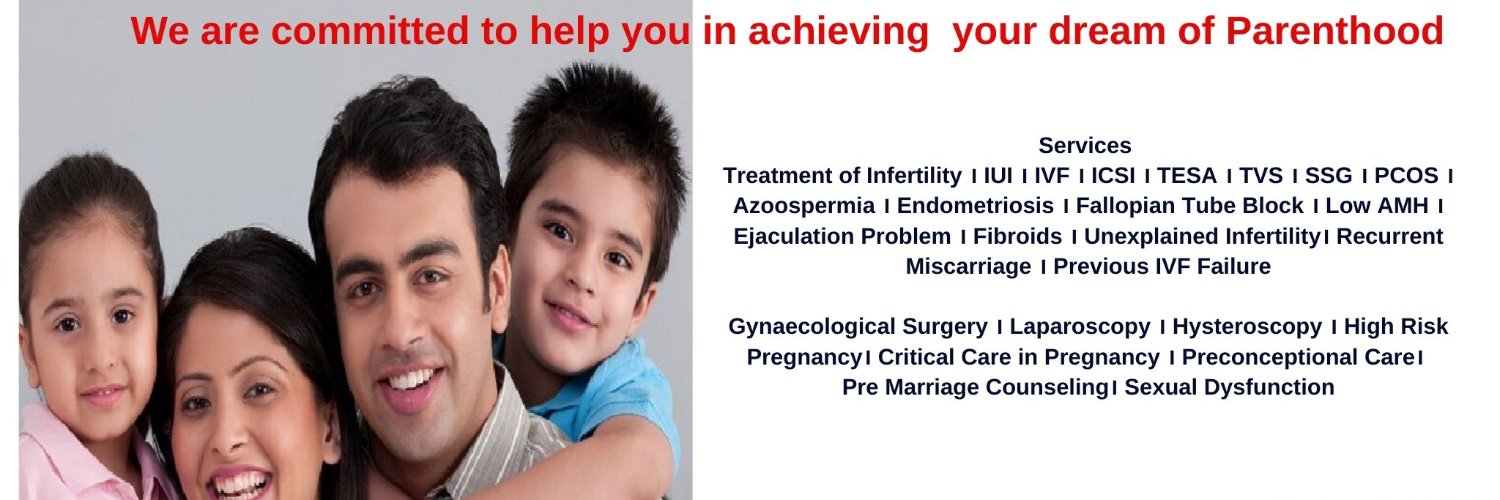 We are committed to help you in achieving your dream of Parenthood

Services
Treatment of Infertility I IUI I IVF I ICSI I TESA I TVS I SSG I PCOS I Azoospermia I Endometriosis I Fallopian Tube Block I Low AMH I Ejaculation Problem I Fibroids I Unexplained InfertilityI Recurrent Miscarriage I Previous IVF Failure

Gynaecological Surgery I Laparoscopy I Hysteroscopy I High Risk PregnancyI Critical Care in Pregnancy I Preconceptional CareI Pre Marriage CounselingI Sexual Dysfunction